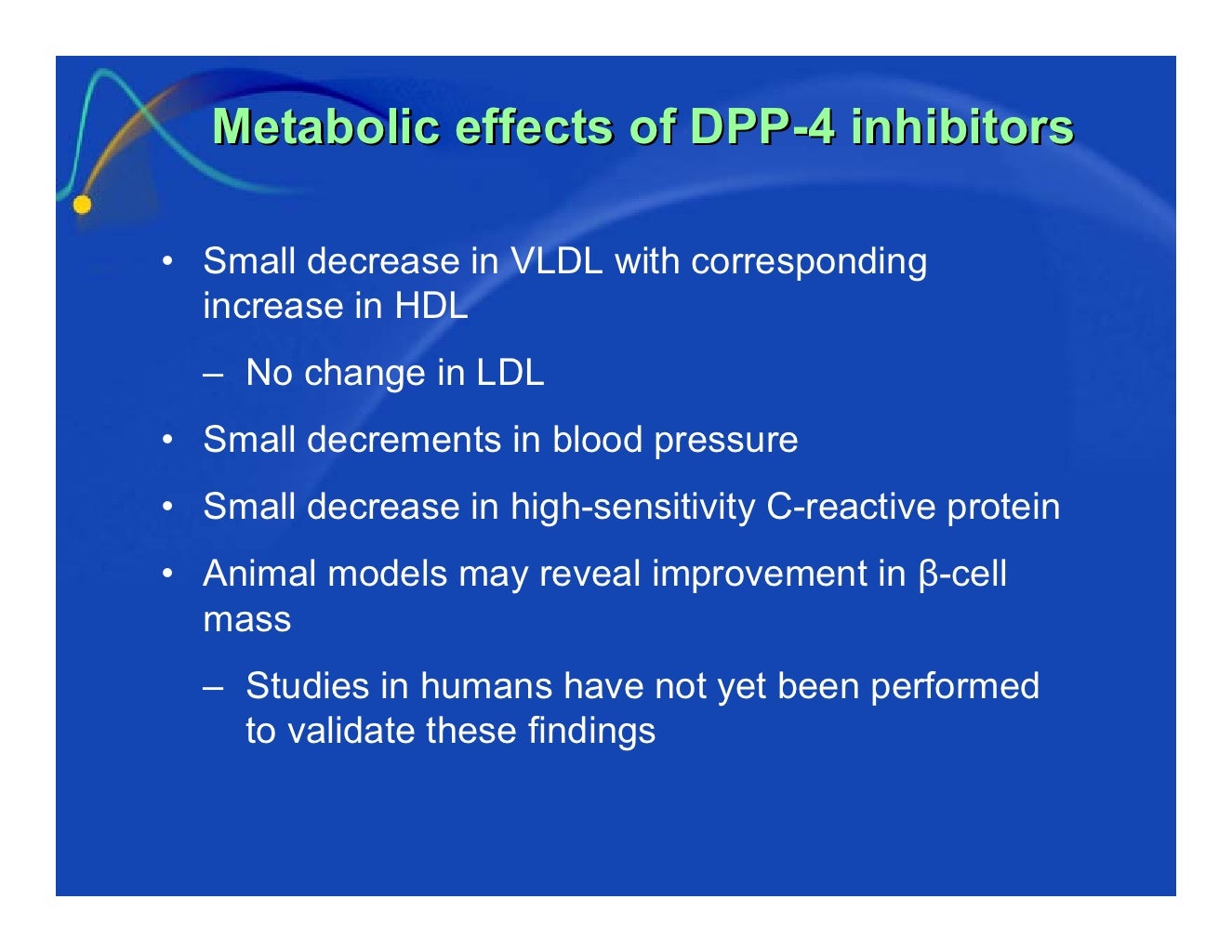 Metabolic effects of DPP-4 inhibitors

• Small decrease in VLDL with corresponding increase in HDL

– No change in LDL

• Small decrements in blood pressure

• Small decrease in high-sensitivity C-reactive protein

• Animal models may reveal improvement in β-cell mass

– Studies in humans have not yet been performed to validate these findings